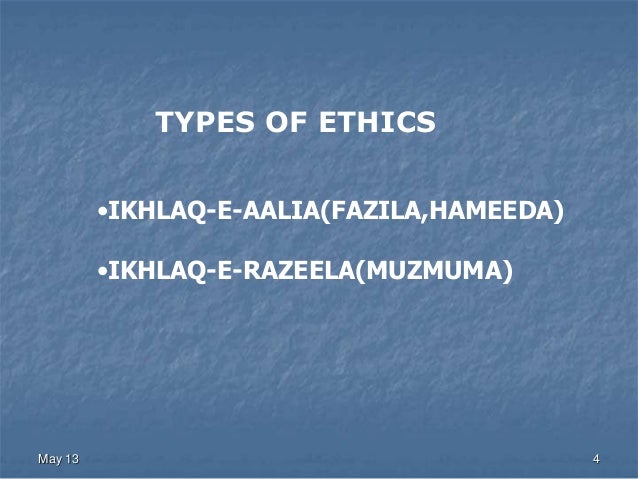 TYPES OF ETHICS

•IKHLAQ-E-AALIA(FAZILA,HAMEEDA)

•IKHLAQ-E-RAZEELA(MUZMUMA)

May 13

4